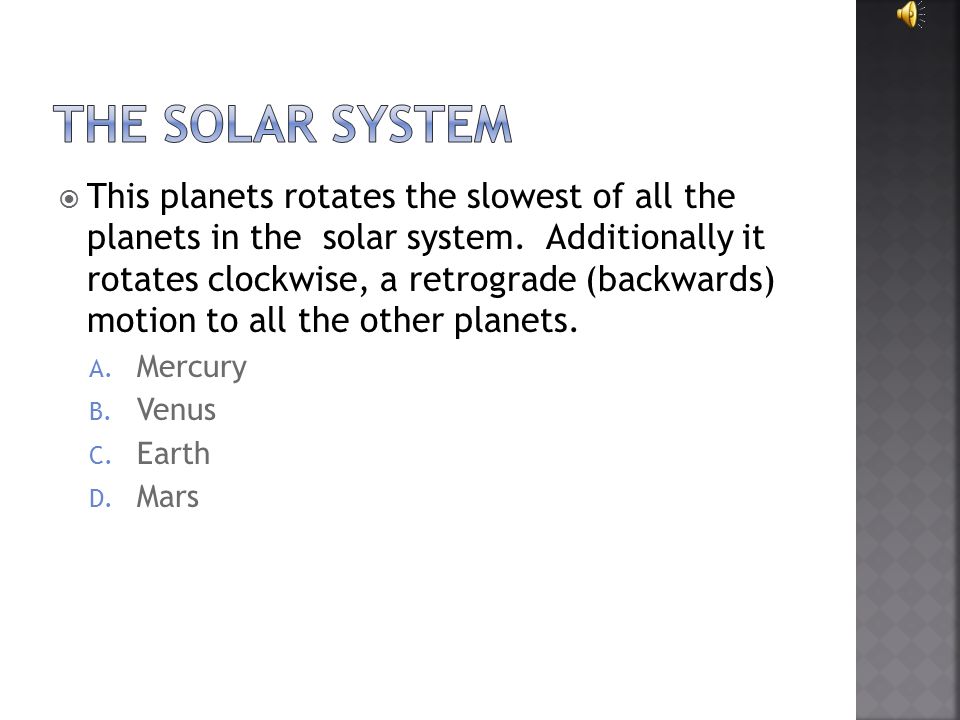 THE SOLAR SYSTEM

This planets rotates the slowest of all the planets in the solar system. Additionally it rotates clockwise, a retrograde (backwards) motion to all the other planets.

A. Mercury
B. Venus
C. Earth
D. Mars